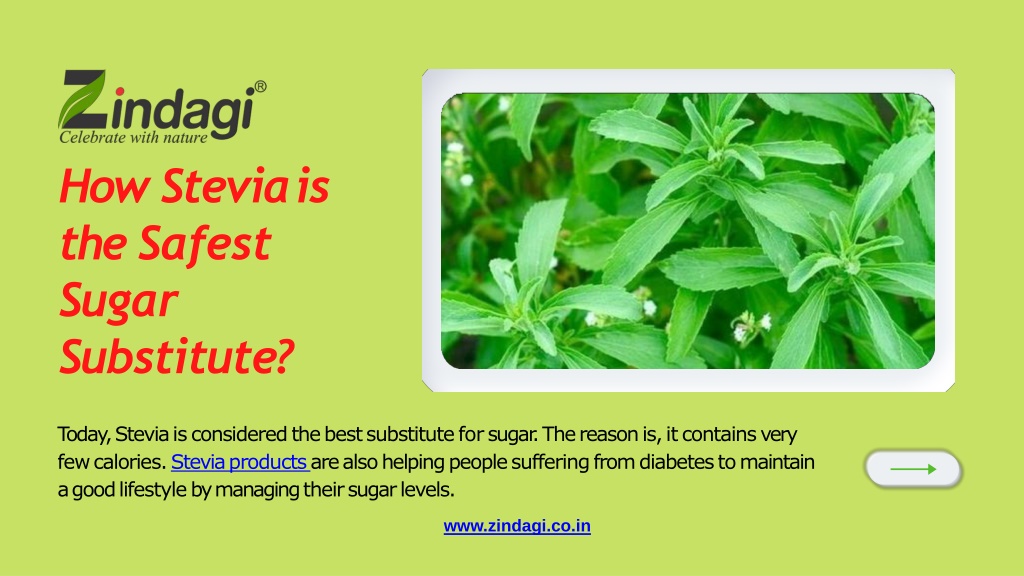 Zindagi®
Celebrate with nature

How Stevia is the Safest Sugar Substitute?

Today, Stevia is considered the best substitute for sugar. The reason is, it contains very few calories. Stevia products are also helping people suffering from diabetes to maintain a good lifestyle by managing their sugar levels.

www.zindagi.co.in